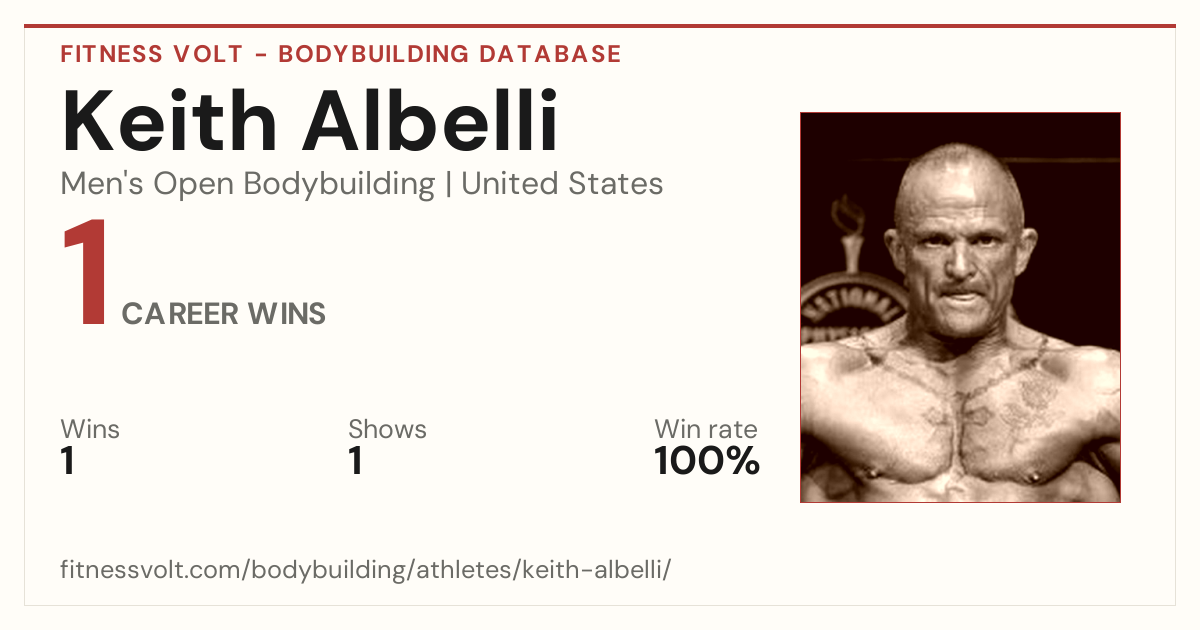 FITNESS VOLT - BODYBUILDING DATABASE

Keith Albelli

Men's Open Bodybuilding | United States

1 CAREER WINS

Wins
1

Shows
1

Win rate
100%

fitnessvolt.com/bodybuilding/athletes/keith-albelli/